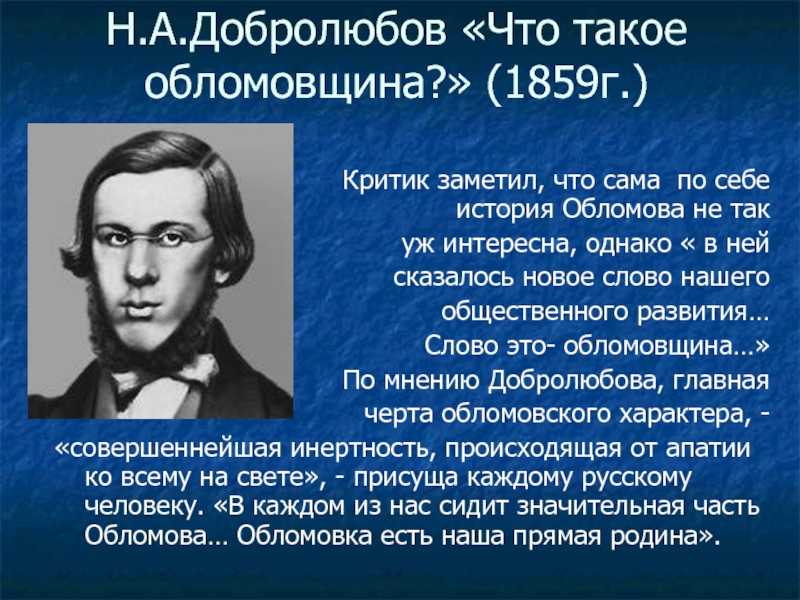 Н.А.Добролюбов «Что такое обломовщина?» (1859г.)

Критик заметил, что сама по себе история Обломова не так уж интересна, однако « в ней сказалось новое слово нашего общественного развития… Слово это- обломовщина…» По мнению Добролюбова, главная черта обломовского характера, - «совершеннейшая инертность, происходящая от апатии ко всему на свете», - присуща каждому русскому человеку. «В каждом из нас сидит значительная часть Обломова… Обломовка есть наша прямая родина».